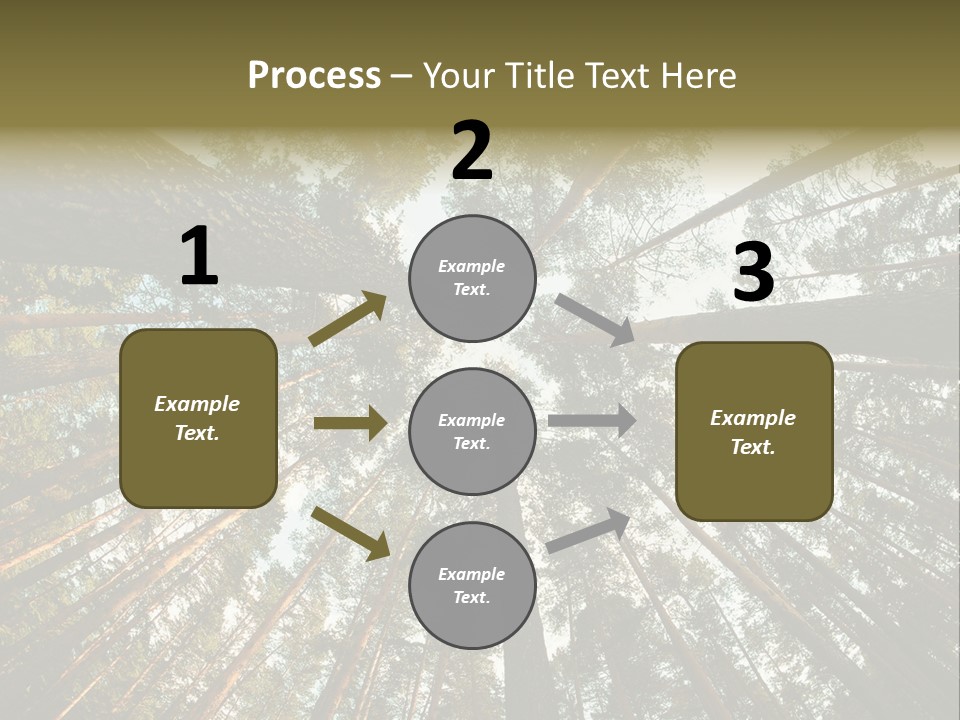 Process – Your Title Text Here

1

Example Text.

2

Example Text.

Example Text.

Example Text.

3

Example Text.